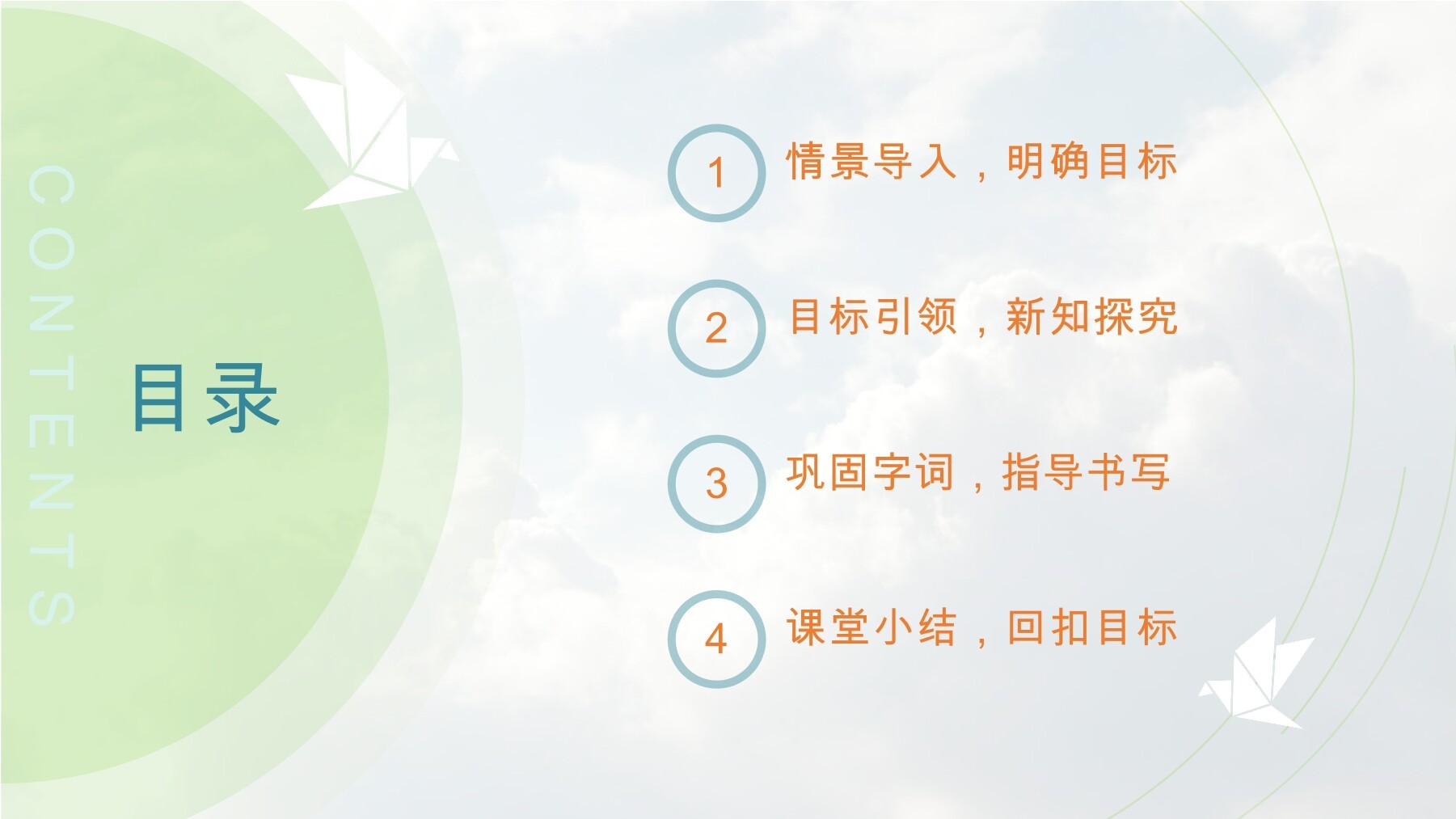 CONTENTS

目录

1 情景导入，明确目标

2 目标引领，新知探究

3 巩固字词，指导书写

4 课堂小结，回扣目标